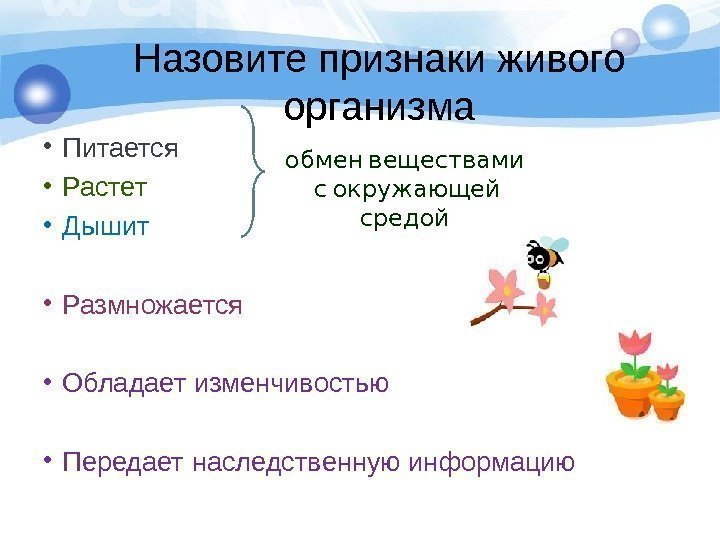 Назовите признаки живого организма

• Питается
• Растет
• Дышит

обмен веществами с окружающей средой

• Размножается

• Обладает изменчивостью

• Передает наследственную информацию